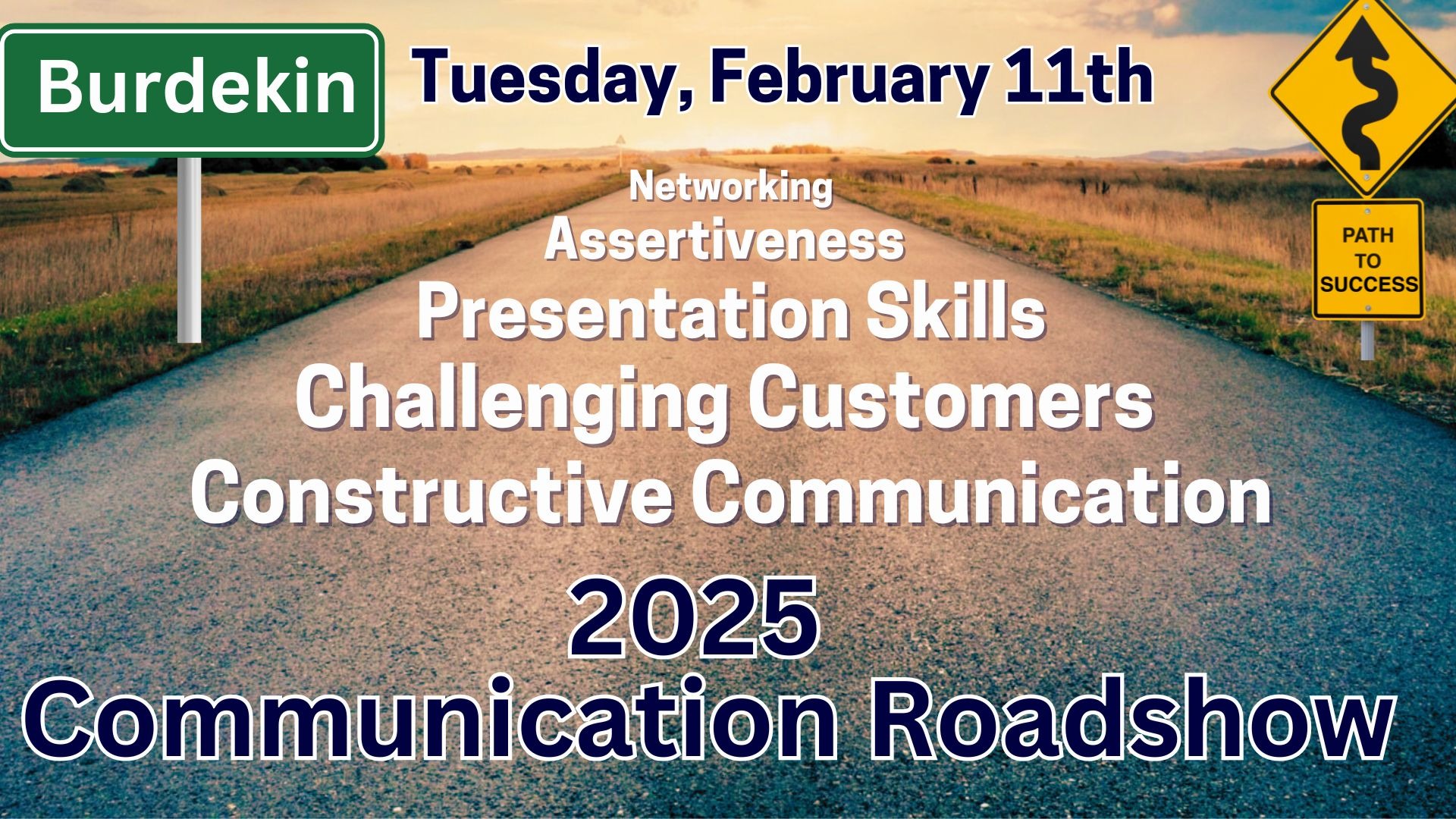 Burdekin

Tuesday, February 11th

PATH TO SUCCESS

Networking
Assertiveness
Presentation Skills
Challenging Customers
Constructive Communication

2025
Communication Roadshow